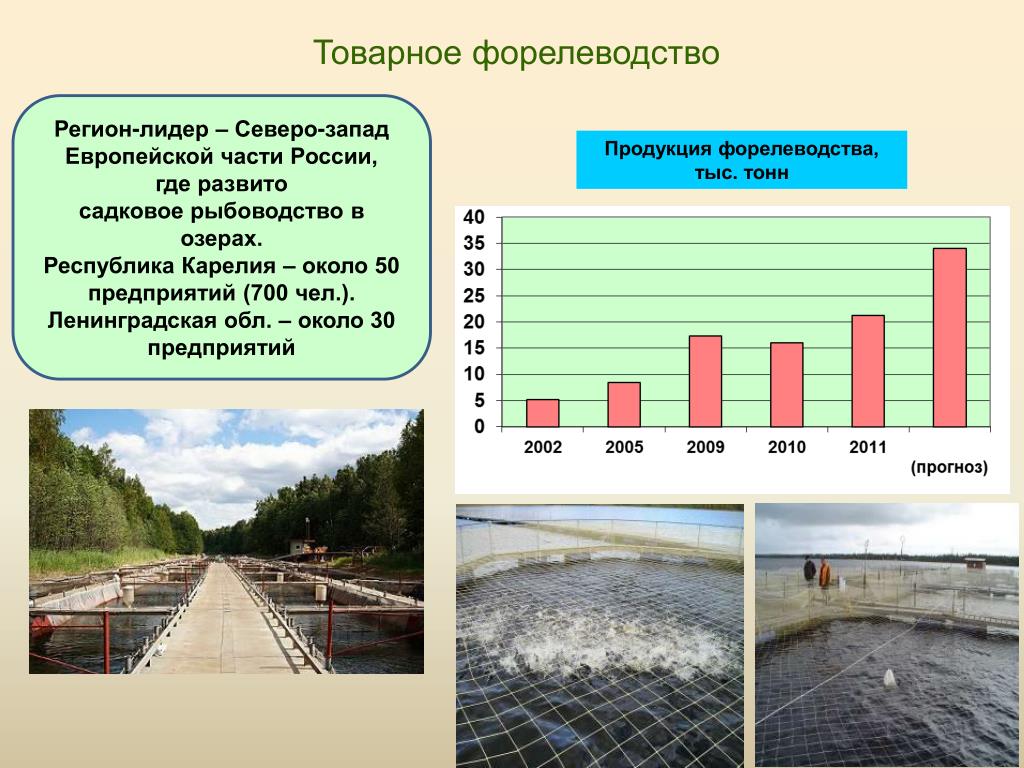 Товарное форелеводство

Регион-лидер – Северо-запад Европейской части России, где развито садковое рыбоводство в озерах. Республика Карелия – около 50 предприятий (700 чел.). Ленинградская обл. – около 30 предприятий

Продукция форелеводства, тыс. тонн

40
35
30
25
20
15
10
5
0
2002
2005
2009
2010
2011
(прогноз)